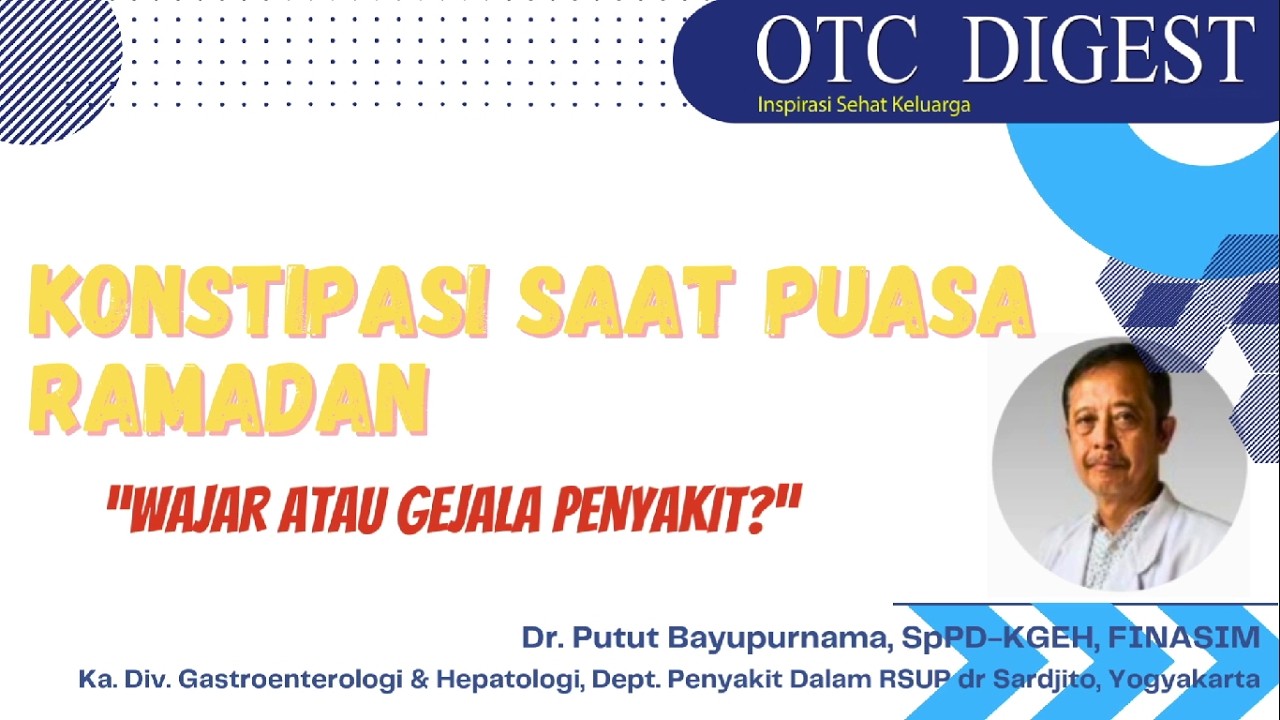 OTC DIGEST
Inspirasi Sehat Keluarga

KONSTIPASI SAAT PUASA RAMADAN

"WAJAR ATAU GEJALA PENYAKIT?"

Dr. Putut Bayupurnama, SpPD-KGEH, FINASIM
Ka. Div. Gastroenterologi & Hepatologi, Dept. Penyakit Dalam RSUP dr Sardjito, Yogyakarta